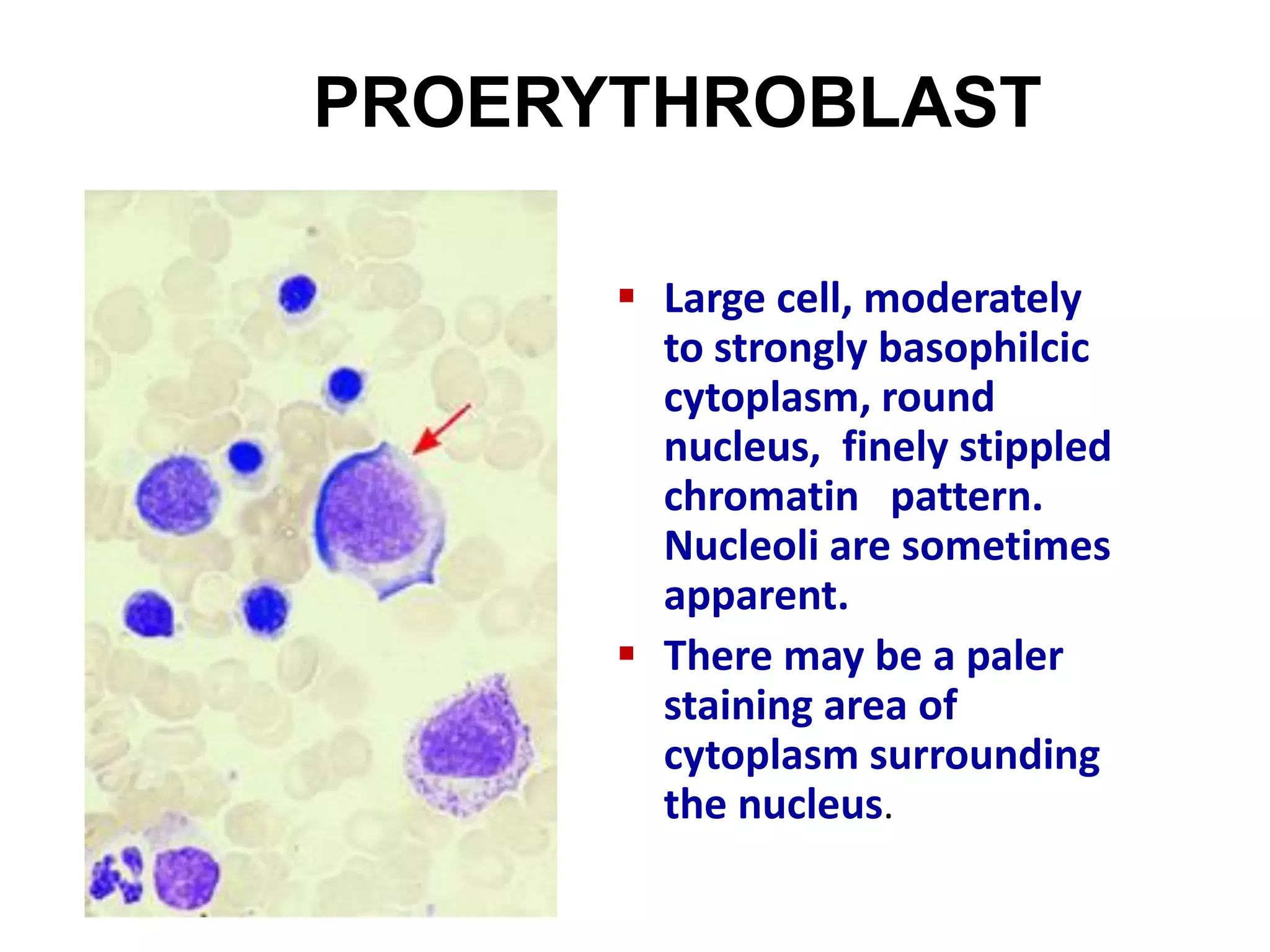 PROERYTHROBLAST

▪ Large cell, moderately to strongly basophilcic cytoplasm, round nucleus, finely stippled chromatin pattern. Nucleoli are sometimes apparent.

▪ There may be a paler staining area of cytoplasm surrounding the nucleus.